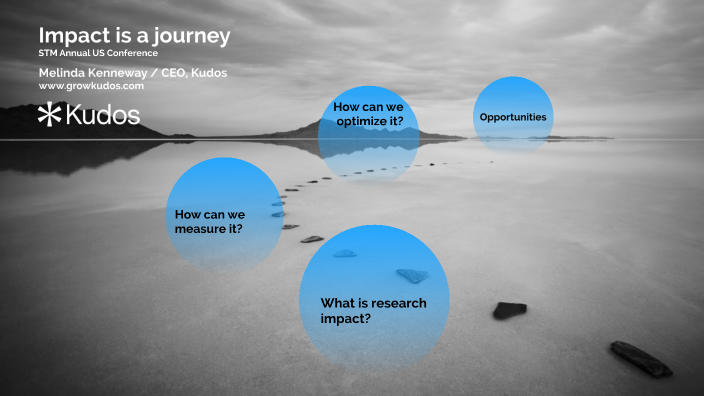 Impact is a journey
STM Annual US Conference

Melinda Kenneway / CEO, Kudos
www.growkudos.com

Kudos

How can we optimize it?

Opportunities

How can we measure it?

What is research impact?